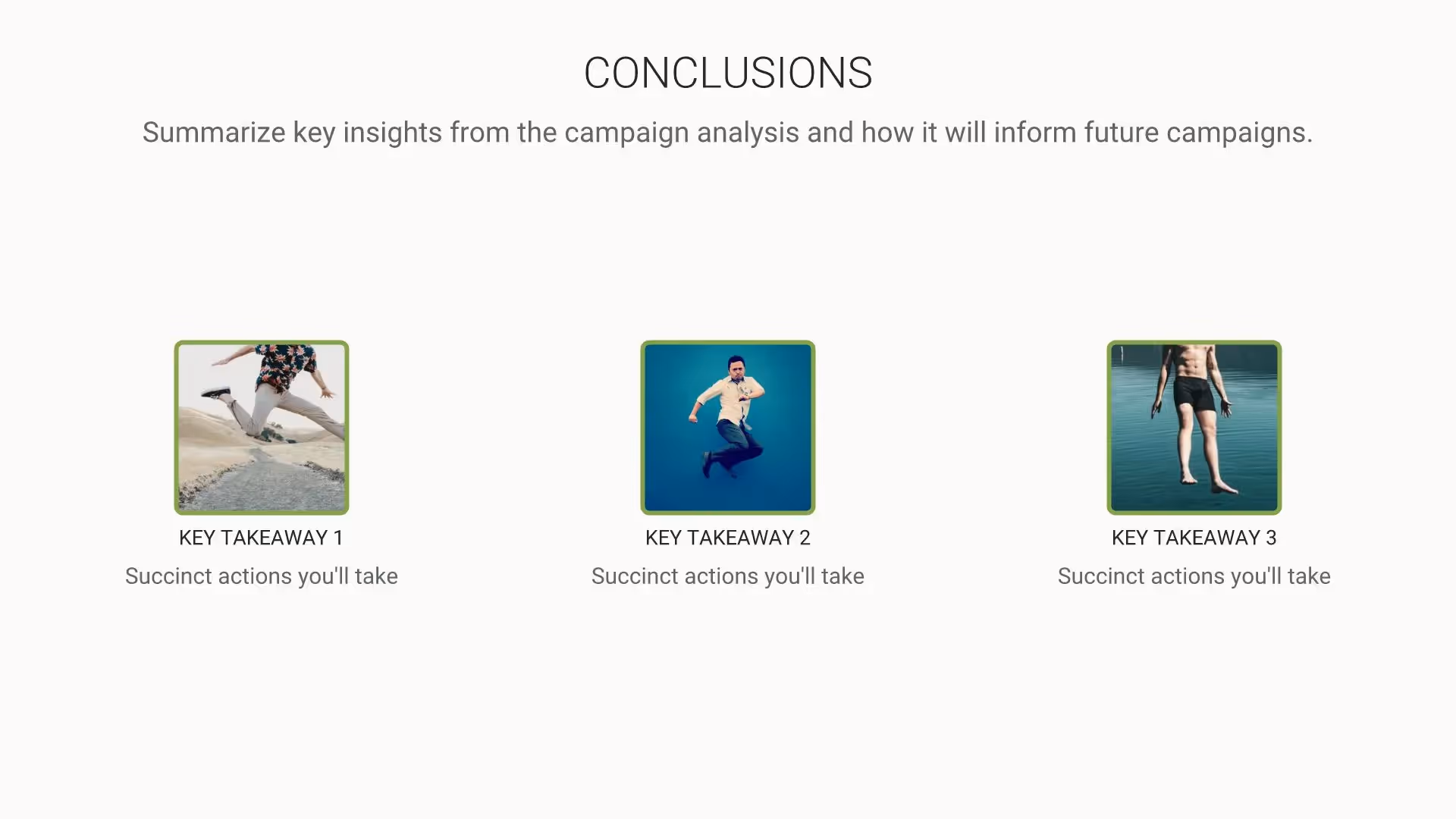 CONCLUSIONS

Summarize key insights from the campaign analysis and how it will inform future campaigns.

KEY TAKEAWAY 1

Succinct actions you'll take

KEY TAKEAWAY 2

Succinct actions you'll take

KEY TAKEAWAY 3

Succinct actions you'll take